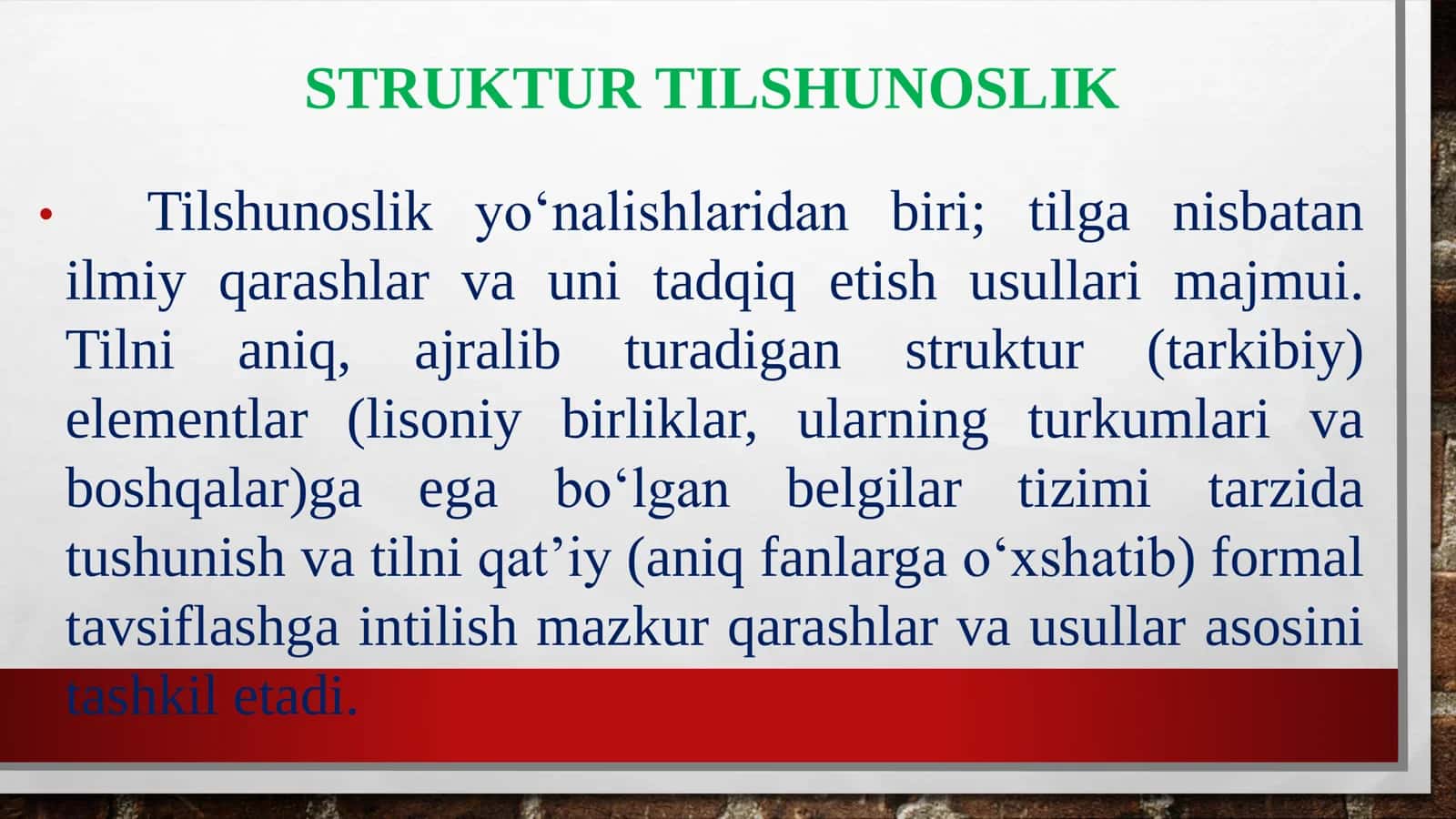 STRUKTUR TILSHUNOSLIK

• Tilshunoslik yo‘nalishlaridan biri; tilga nisbatan ilmiy qarashlar va uni tadqiq etish usullari majmui. Tilni aniq, ajralib turadigan struktur (tarkibiy) elementlar (lisoniy birliklar, ularning turkumlari va boshqalar)ga ega bo‘lgan belgilar tizimi tarzida tushunish va tilni qat’iy (aniq fanlarga o‘xshatib) formal tavsiflashga intilish mazkur qarashlar va usullar asosini tashkil etadi.